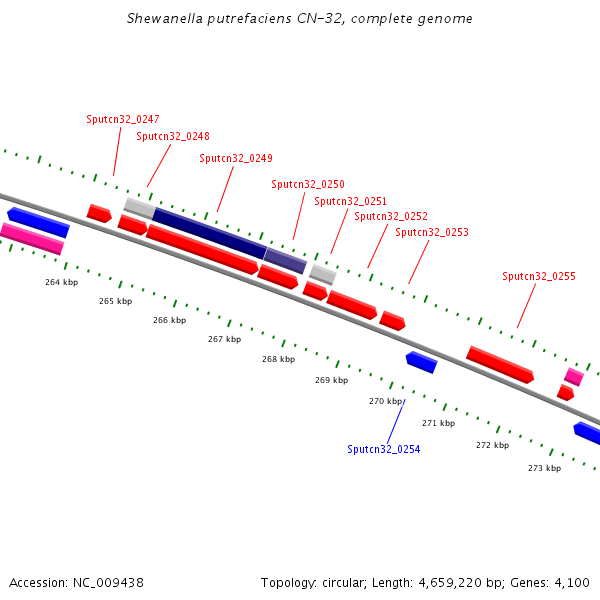 Shewanella putrefaciens CN-32, complete genome

Sputcn32_0247
Sputcn32_0248
Sputcn32_0249
Sputcn32_0250
Sputcn32_0251
Sputcn32_0252
Sputcn32_0253
Sputcn32_0255

264 kbp
265 kbp
266 kbp
267 kbp
268 kbp
269 kbp
270 kbp
271 kbp
272 kbp
273 kbp

Sputcn32_0254

Accession: NC_009438

Topology: circular; Length: 4,659,220 bp; Genes: 4,100